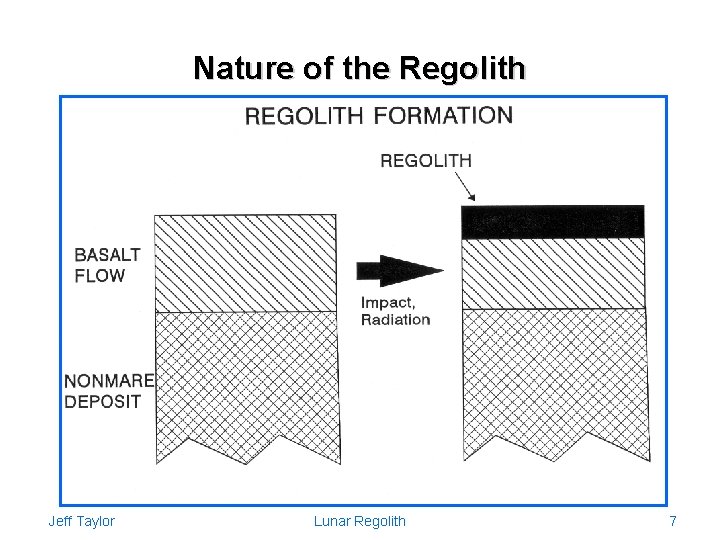 Nature of the Regolith

REGOLITH FORMATION

REGOLITH

BASALT FLOW

Impact, Radiation

NONMARE DEPOSIT

Jeff Taylor

Lunar Regolith

7